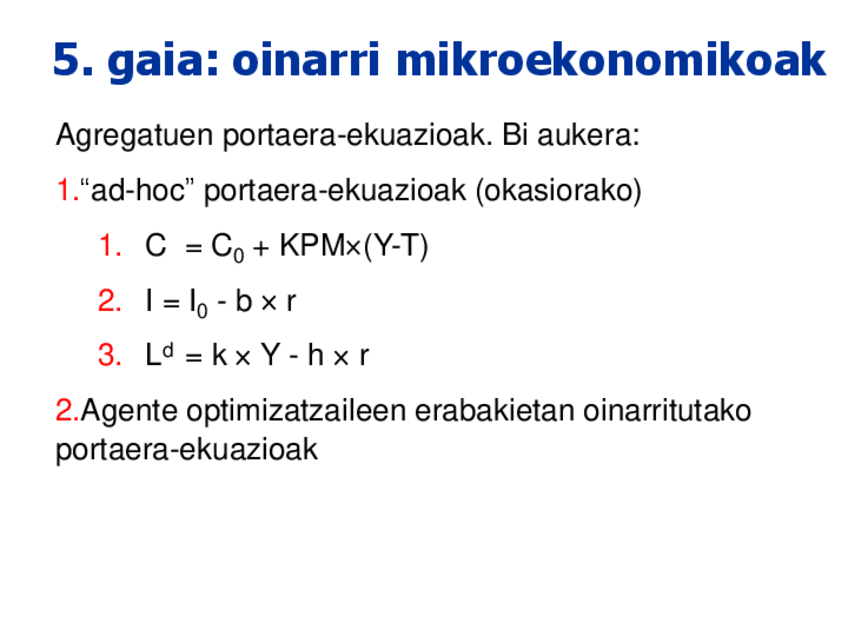 5. gaia: oinarri mikroekonomikoak

Agregatuen portaera-ekuazioak. Bi aukera:

1.“ad-hoc” portaera-ekuazioak (okasiorako)

1. $C = C_0 + KPM \times (Y-T)$

2. $I = I_0 - b \times r$

3. $L^d = k \times Y - h \times r$

2.Agente optimizatzaileen erabakietan oinarritutako portaera-ekuazioak